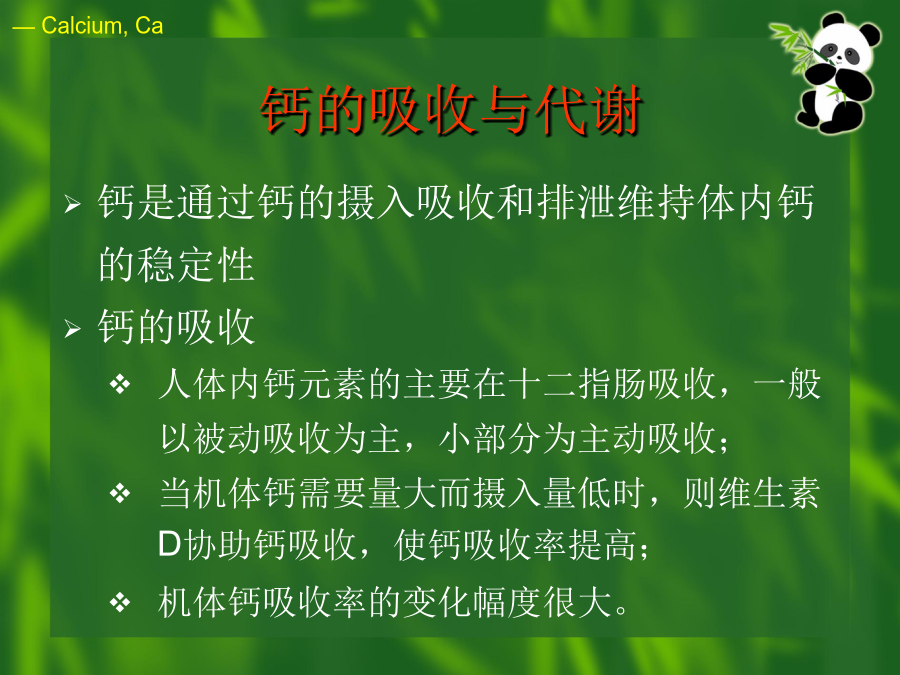 — Calcium, Ca

钙的吸收与代谢

➢ 钙是通过钙的摄入吸收和排泄维持体内钙的稳定性

➢ 钙的吸收

❖ 人体内钙元素的主要在十二指肠吸收，一般以被动吸收为主，小部分为主动吸收；

❖ 当机体钙需要量大而摄入量低时，则维生素D协助钙吸收，使钙吸收率提高；

❖ 机体钙吸收率的变化幅度很大。